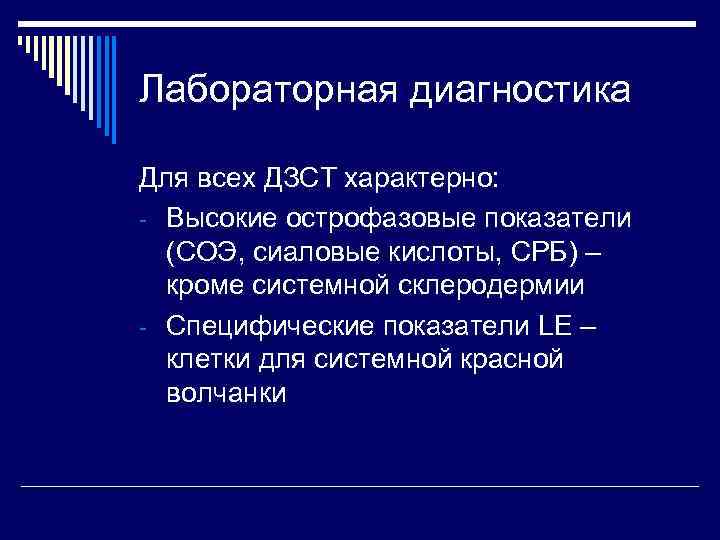 Лабораторная диагностика

Для всех ДЗСТ характерно:

- Высокие острофазовые показатели (СОЭ, сиаловые кислоты, СРБ) – кроме системной склеродермии
- Специфические показатели LE – клетки для системной красной волчанки